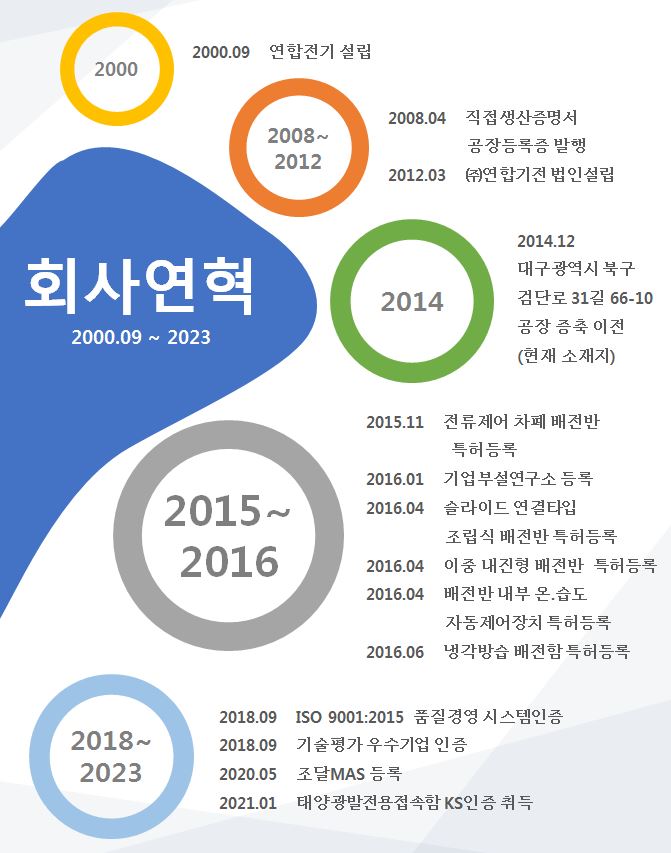 2000

2000.09 연합전기 설립

2008~
2012

2008.04 직접생산증명서
공장등록증 발행
2012.03 ㈜연합기전 법인설립

회사연혁
2000.09 ~ 2023

2014

2014.12
대구광역시 북구
검단로 31길 66-10
공장 증축 이전
(현재 소재지)

2015~
2016

2015.11 전류제어 차폐 배전반
특허등록
2016.01 기업부설연구소 등록
2016.04 슬라이드 연결타입
조립식 배전반 특허등록
2016.04 이중 내진형 배전반 특허등록
2016.04 배전반 내부 온.습도
자동제어장치 특허등록
2016.06 냉각방습 배전함 특허등록

2018~
2023

2018.09 ISO 9001:2015 품질경영 시스템인증
2018.09 기술평가 우수기업 인증
2020.05 조달MAS 등록
2021.01 태양광발전용접속함 KS인증 취득